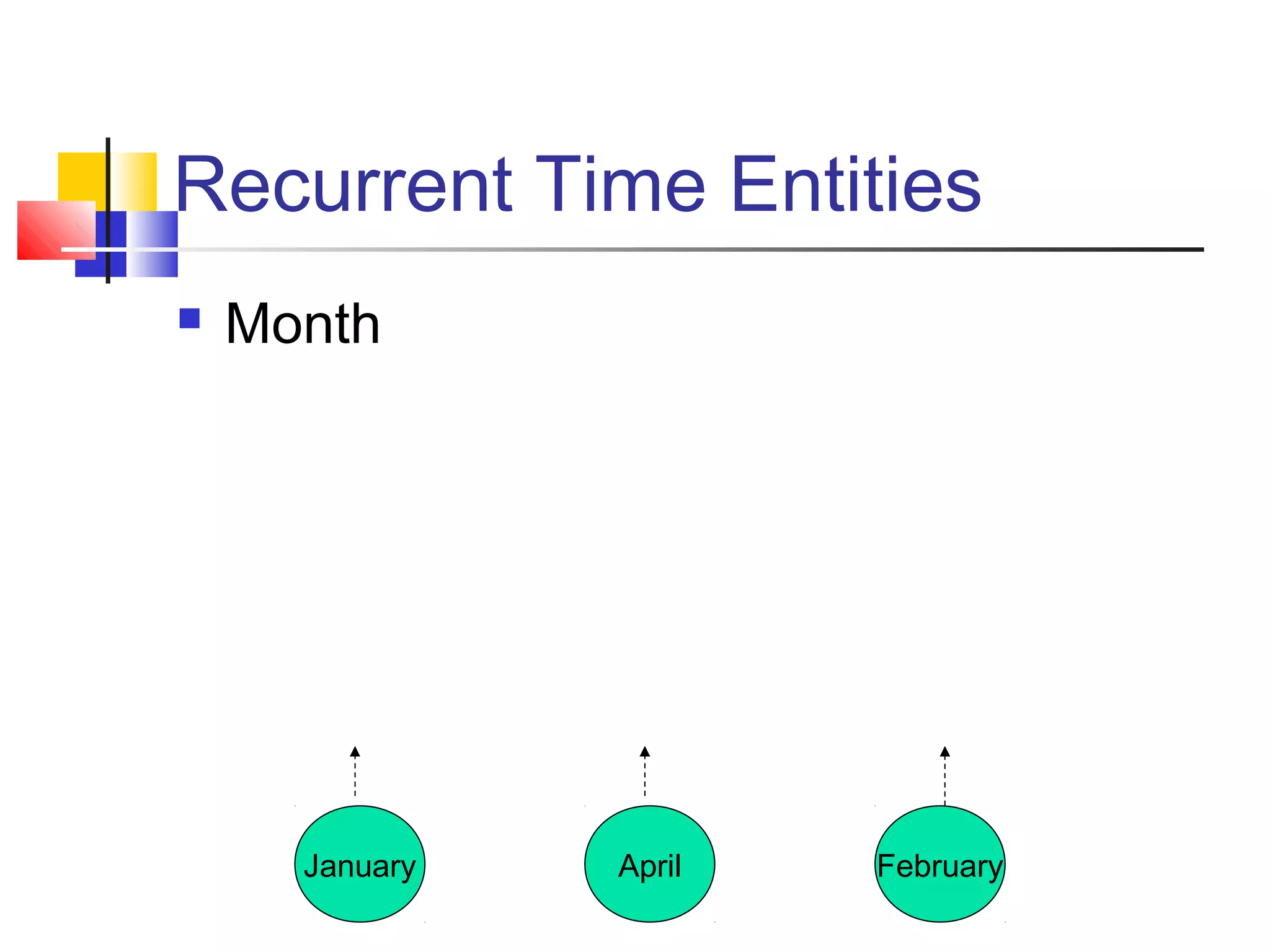 Recurrent Time Entities

Month

January

April

February